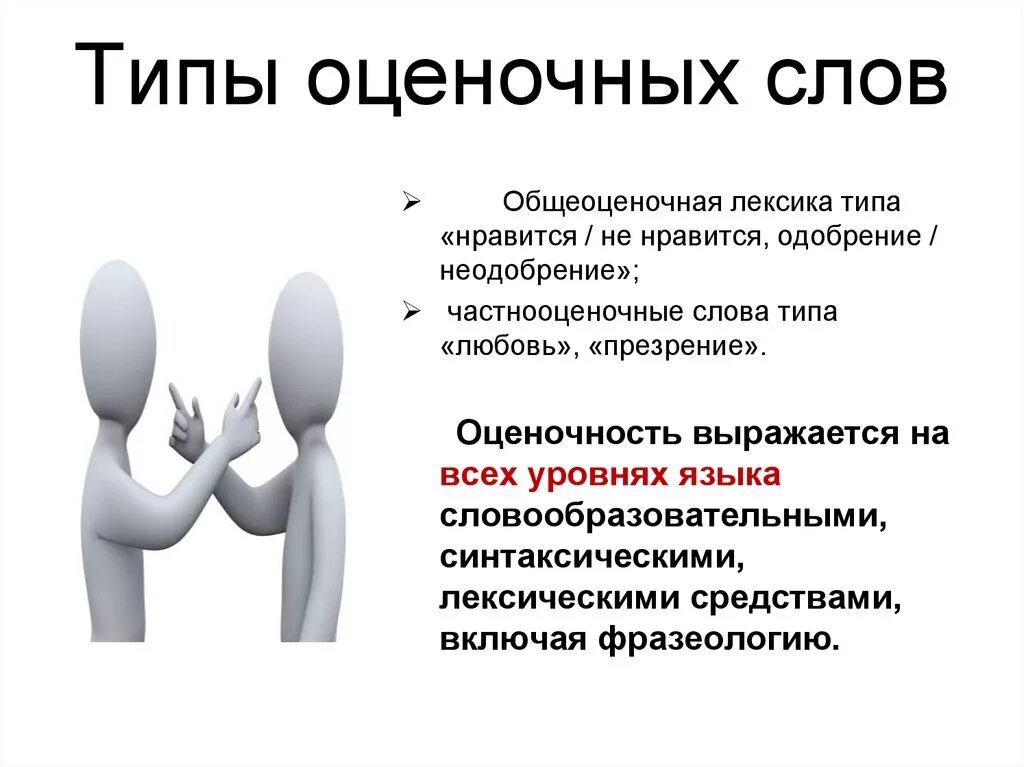 Типы оценочных слов

➢ Общеоценочная лексика типа «нравится / не нравится, одобрение / неодобрение»;

➢ частнооценочные слова типа «любовь», «презрение».

Оценочность выражается на всех уровнях языка словообразовательными, синтаксическими, лексическими средствами, включая фразеологию.